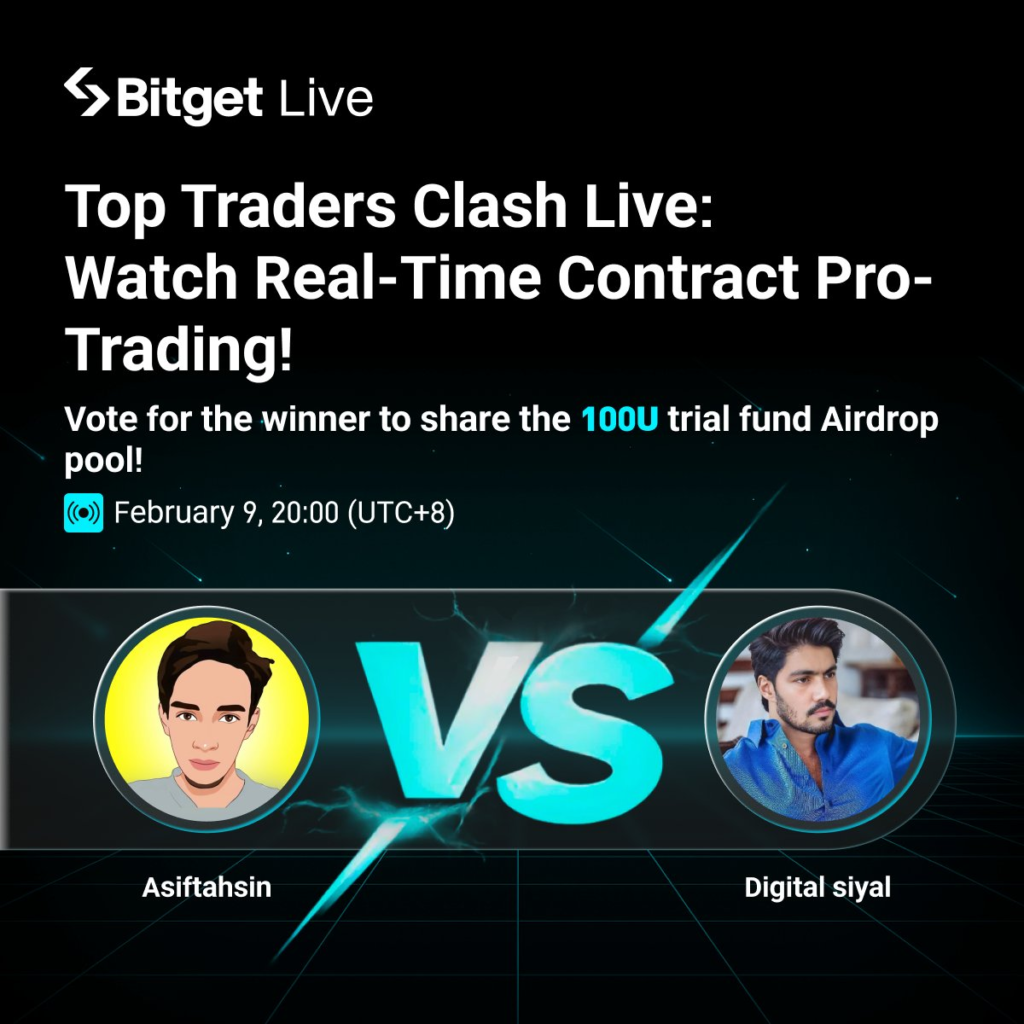 Bitget Live

Top Traders Clash Live: Watch Real-Time Contract Pro-Trading!

Vote for the winner to share the 100U trial fund Airdrop pool!

February 9, 20:00 (UTC+8)

VS

Asiftahsin

Digital siyal